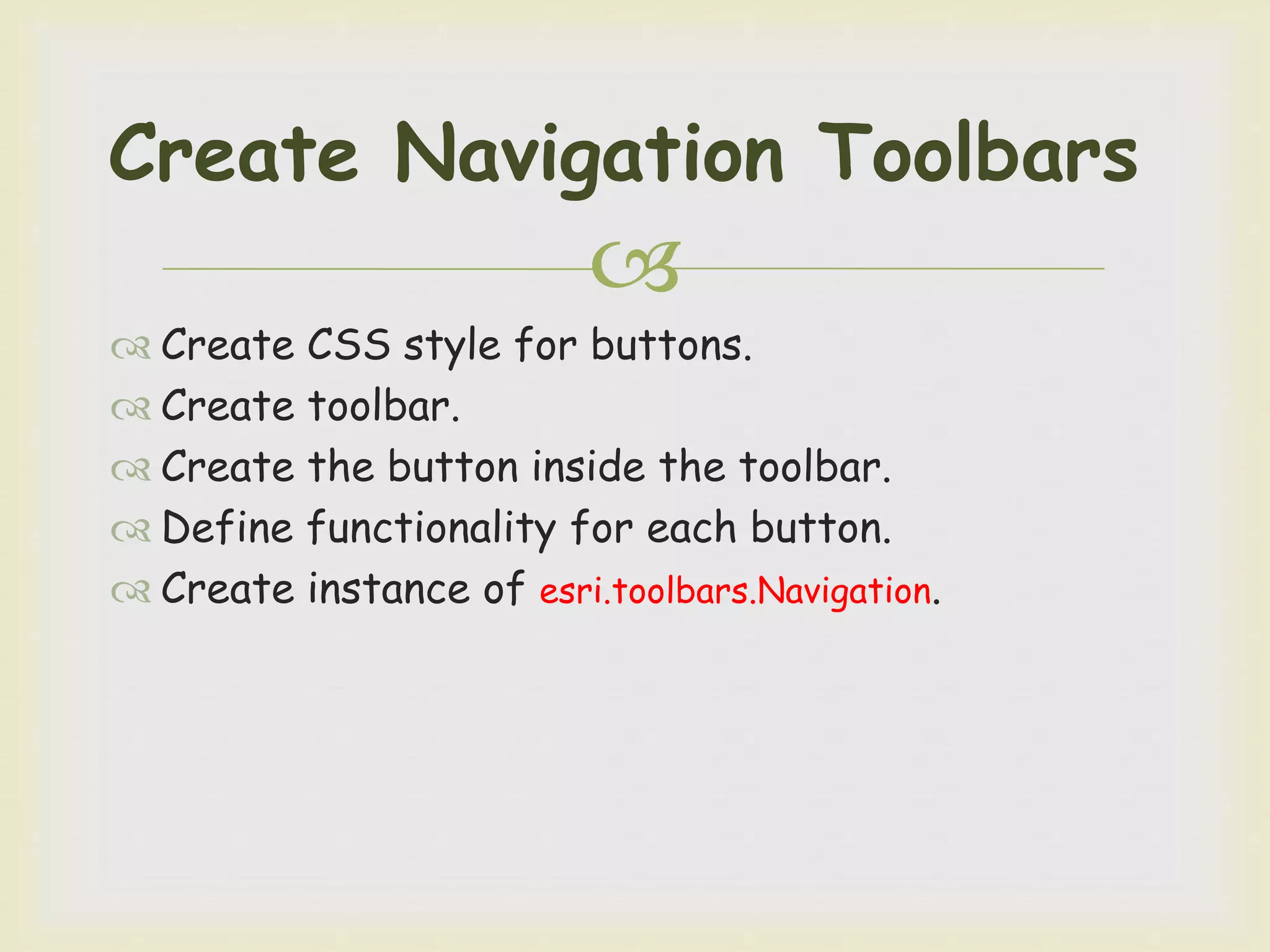 Create Navigation Toolbars

Create CSS style for buttons.
Create toolbar.
Create the button inside the toolbar.
Define functionality for each button.
Create instance of esri.toolbars.Navigation.